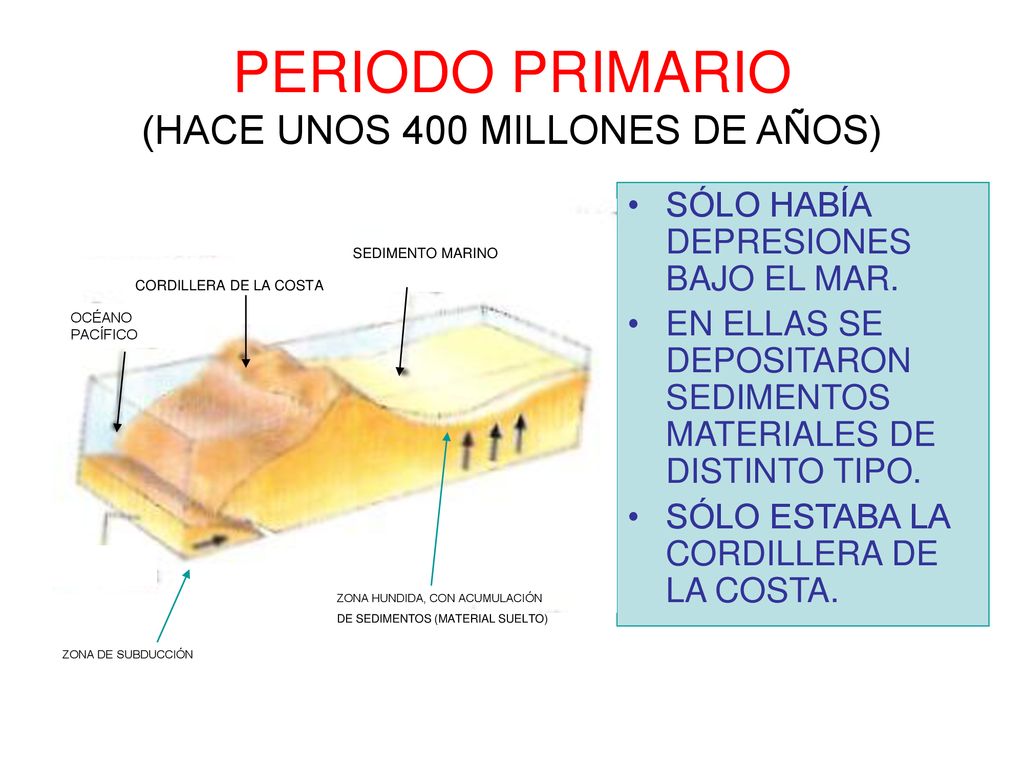 PERIODO PRIMARIO
(HACE UNOS 400 MILLONES DE AÑOS)

SEDIMENTO MARINO

CORDILLERA DE LA COSTA

OCÉANO PACÍFICO

ZONA HUNDIDA, CON ACUMULACIÓN DE SEDIMENTOS (MATERIAL SUELTO)

ZONA DE SUBDUCCIÓN

• SÓLO HABÍA DEPRESIONES BAJO EL MAR.
• EN ELLAS SE DEPOSITARON SEDIMENTOS MATERIALES DE DISTINTO TIPO.
• SÓLO ESTABA LA CORDILLERA DE LA COSTA.